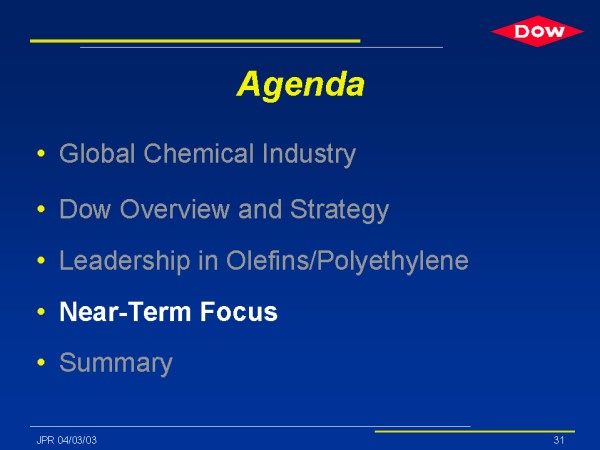 DOW

Agenda

• Global Chemical Industry
• Dow Overview and Strategy
• Leadership in Olefins/Polyethylene
• Near-Term Focus
• Summary

JPR 04/03/03

31